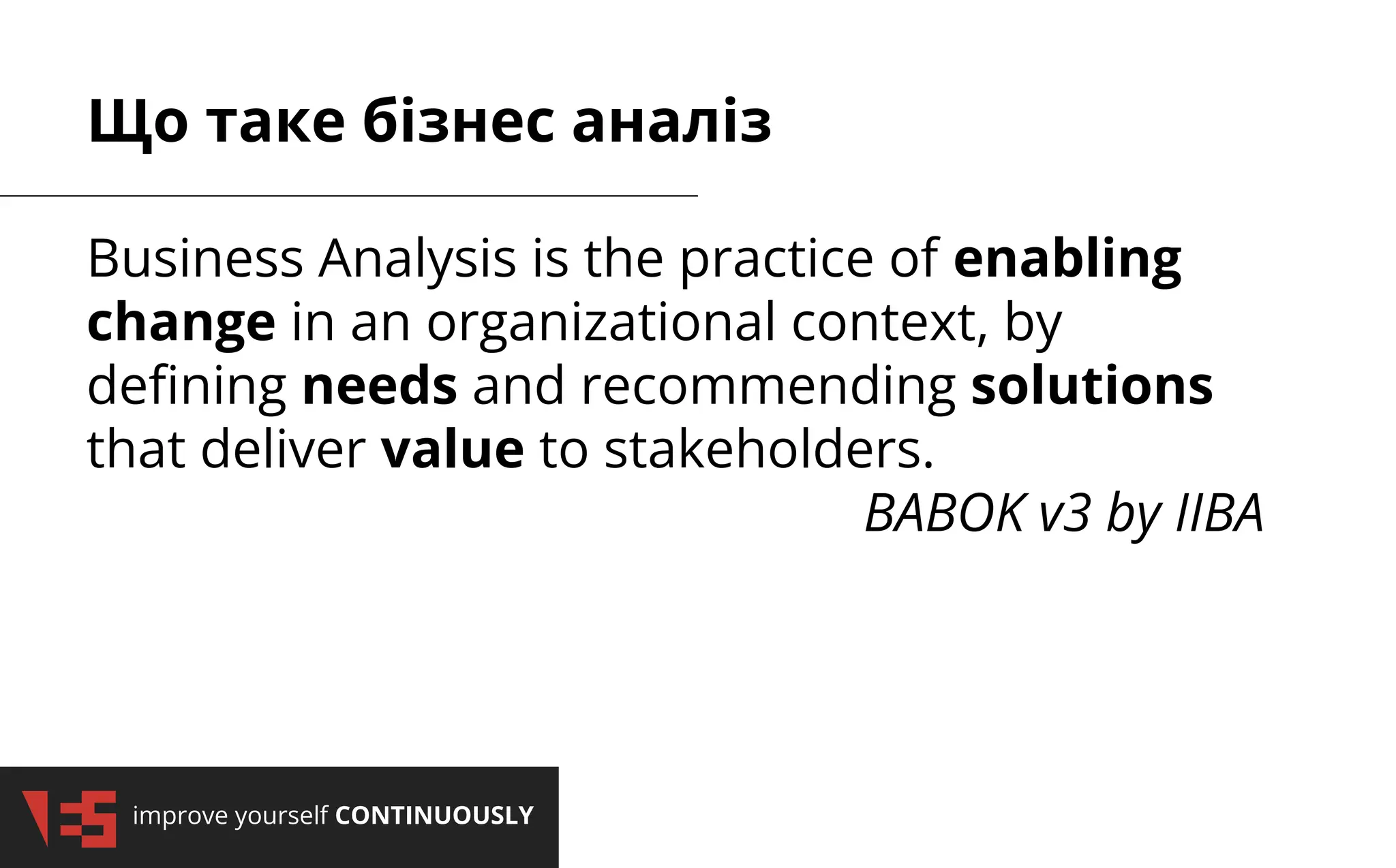 Що таке бізнес аналіз

Business Analysis is the practice of enabling change in an organizational context, by defining needs and recommending solutions that deliver value to stakeholders.

BABOK v3 by IIBA

improve yourself CONTINUOUSLY